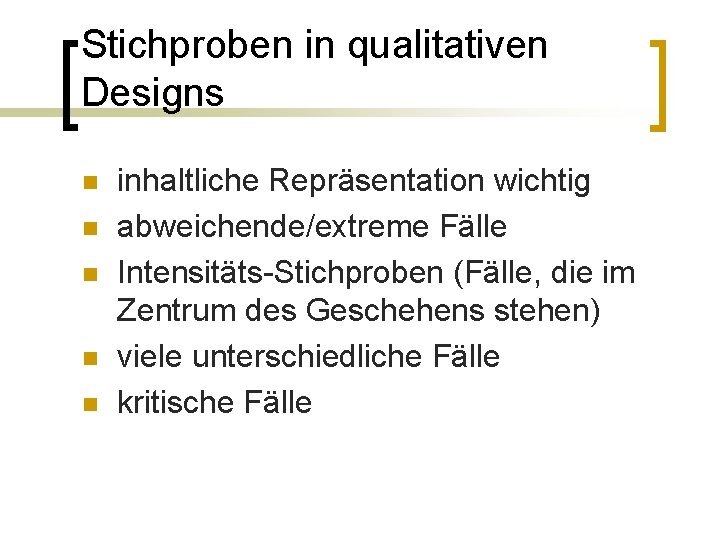 Stichproben in qualitativen Designs

- inhaltliche Repräsentation wichtig
- abweichende/extreme Fälle
- Intensitäts-Stichproben (Fälle, die im Zentrum des Geschehens stehen)
- viele unterschiedliche Fälle
- kritische Fälle